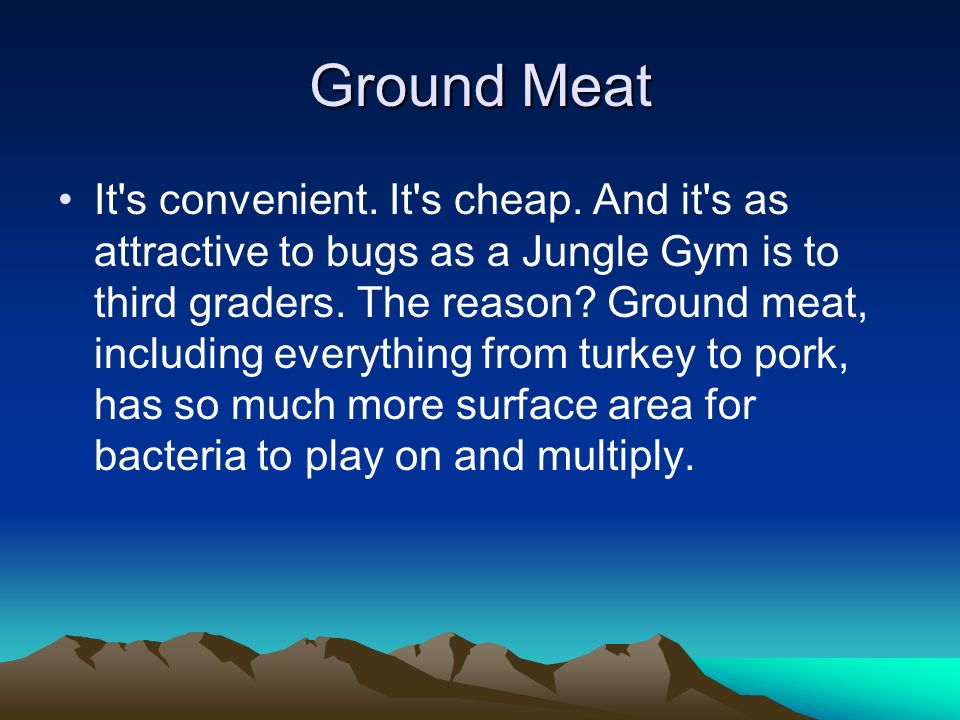 Ground Meat

• It's convenient. It's cheap. And it's as attractive to bugs as a Jungle Gym is to third graders. The reason? Ground meat, including everything from turkey to pork, has so much more surface area for bacteria to play on and multiply.